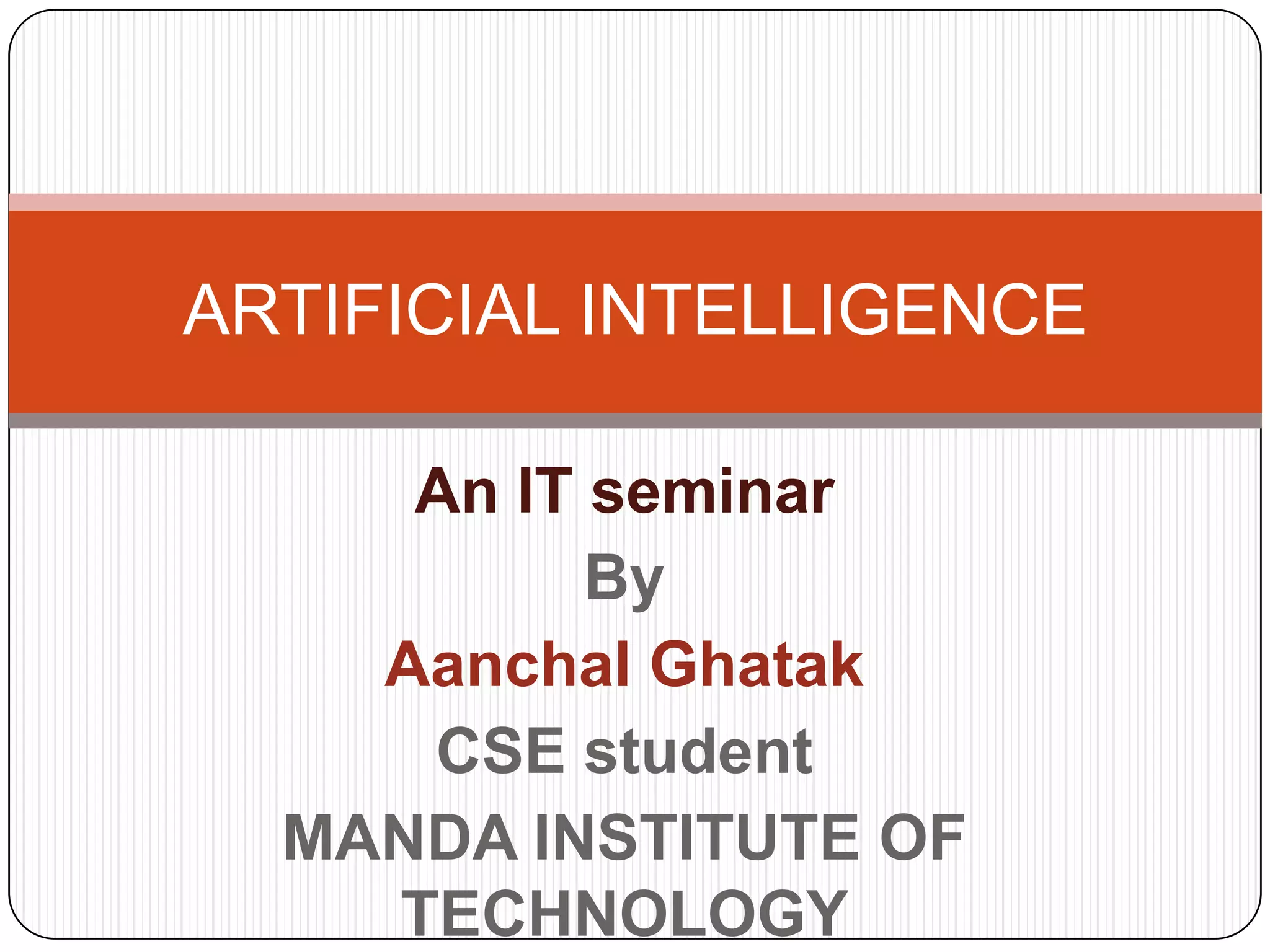 ARTIFICIAL INTELLIGENCE

An IT seminar
By
Aanchal Ghatak
CSE student
MANDA INSTITUTE OF TECHNOLOGY